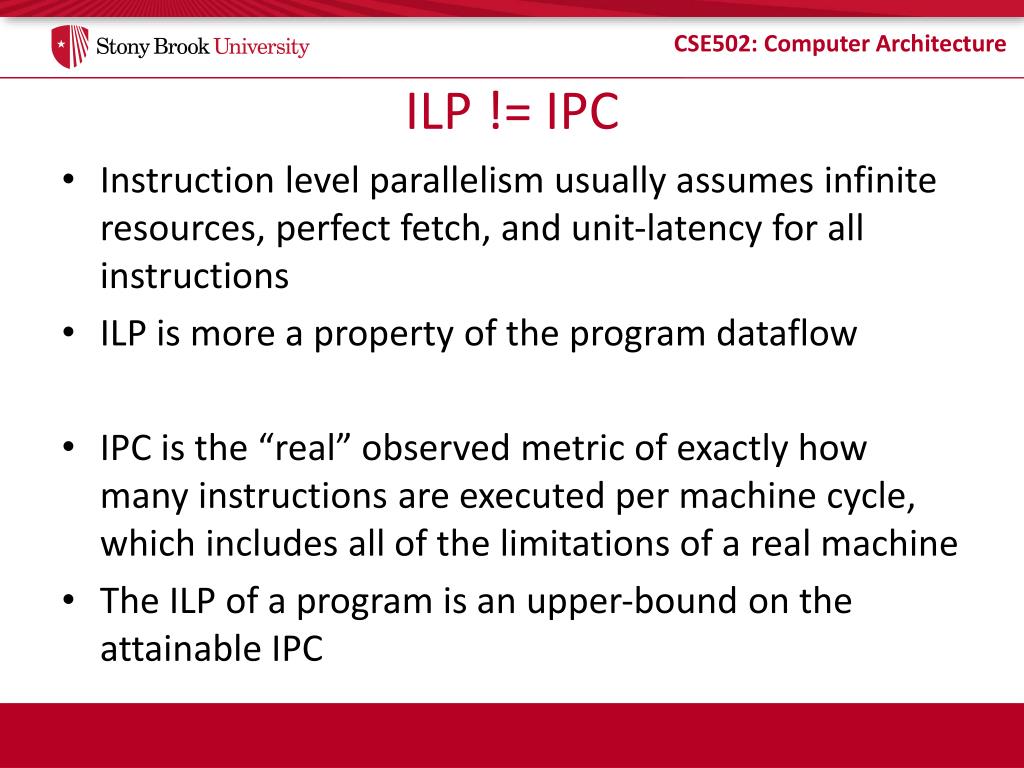 Stony Brook University

CSE502: Computer Architecture

ILP != IPC

• Instruction level parallelism usually assumes infinite resources, perfect fetch, and unit-latency for all instructions
• ILP is more a property of the program dataflow

• IPC is the “real” observed metric of exactly how many instructions are executed per machine cycle, which includes all of the limitations of a real machine
• The ILP of a program is an upper-bound on the attainable IPC